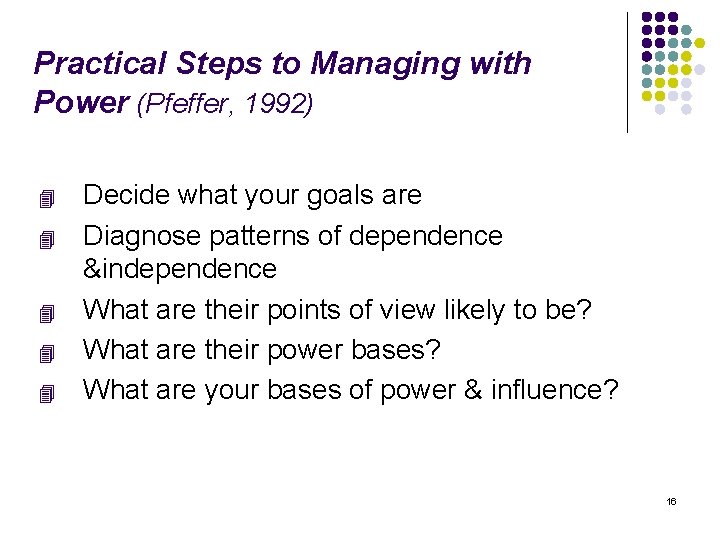 Practical Steps to Managing with Power (Pfeffer, 1992)

Decide what your goals are

Diagnose patterns of dependence &independence

What are their points of view likely to be?

What are their power bases?

What are your bases of power & influence?

16